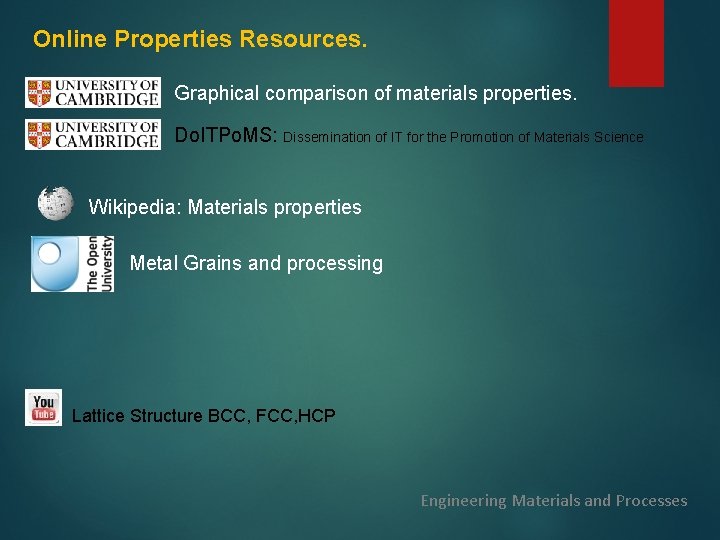 Online Properties Resources.

UNIVERSITY OF CAMBRIDGE Graphical comparison of materials properties.

UNIVERSITY OF CAMBRIDGE DoITPoMS: Dissemination of IT for the Promotion of Materials Science

Wikipedia: Materials properties

The Open University Metal Grains and processing

You Tube Lattice Structure BCC, FCC,HCP

Engineering Materials and Processes